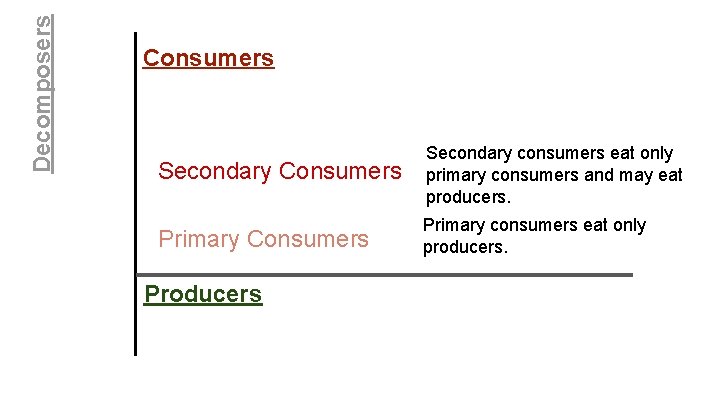 Decomposers

Consumers

Secondary Consumers

Secondary consumers eat only primary consumers and may eat producers.

Primary Consumers

Primary consumers eat only producers.

Producers